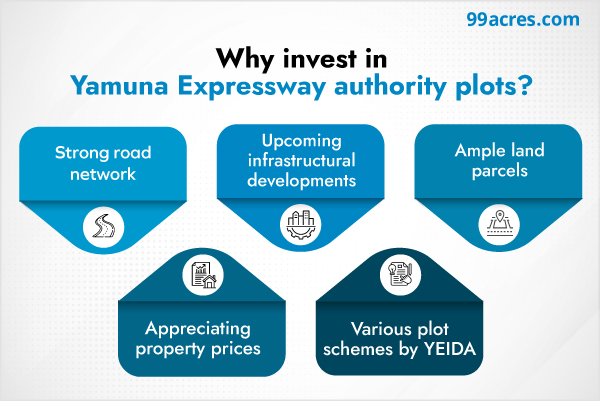 99acres.com

Why invest in Yamuna Expressway authority plots?

Strong road network

Upcoming infrastructural developments

Ample land parcels

Appreciating property prices

Various plot schemes by YEIDA